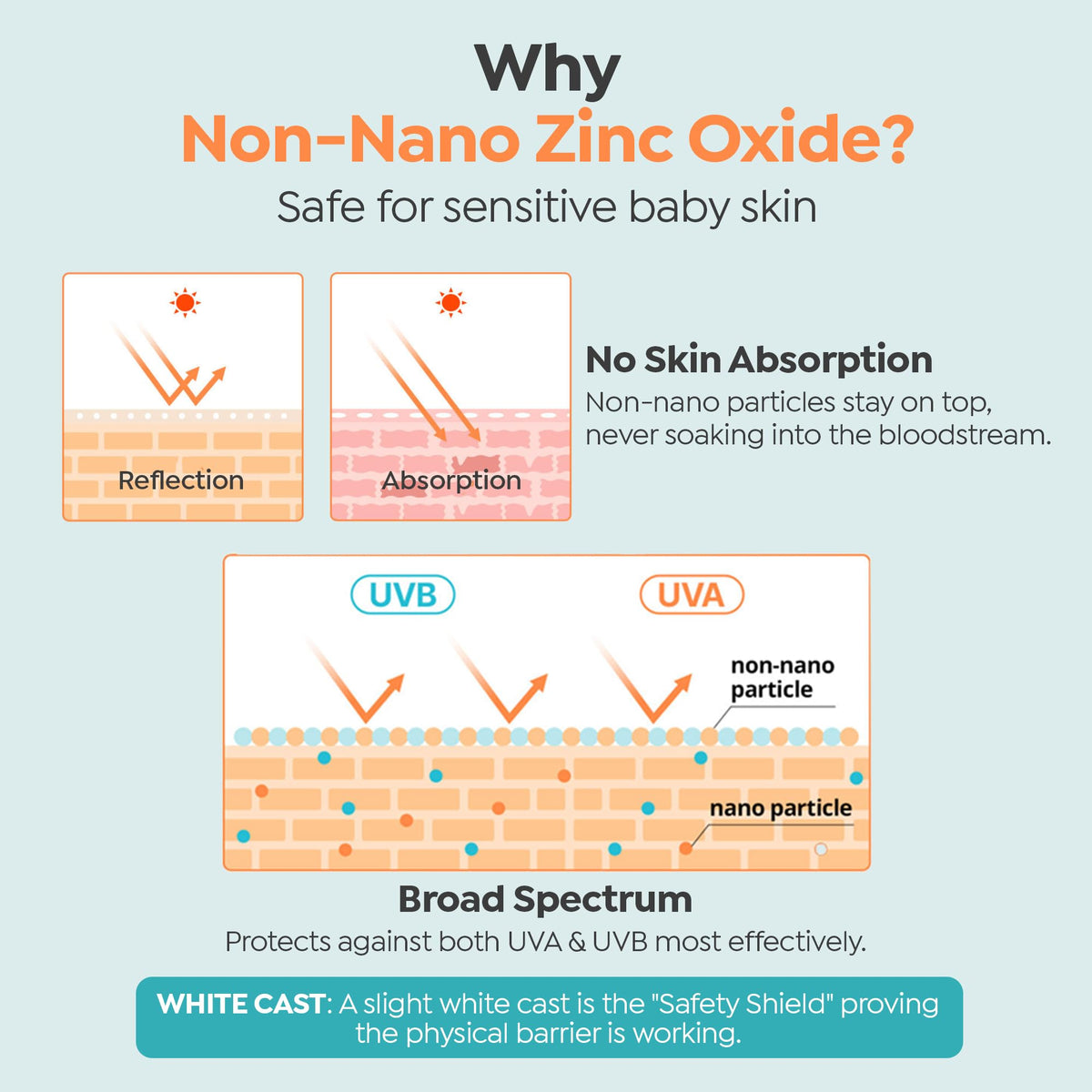 Why
Non-Nano Zinc Oxide?
Safe for sensitive baby skin

Reflection

Absorption

No Skin Absorption
Non-nano particles stay on top, never soaking into the bloodstream.

UVB
UVA
non-nano particle
nano particle

Broad Spectrum
Protects against both UVA & UVB most effectively.

WHITE CAST: A slight white cast is the "Safety Shield" proving the physical barrier is working.